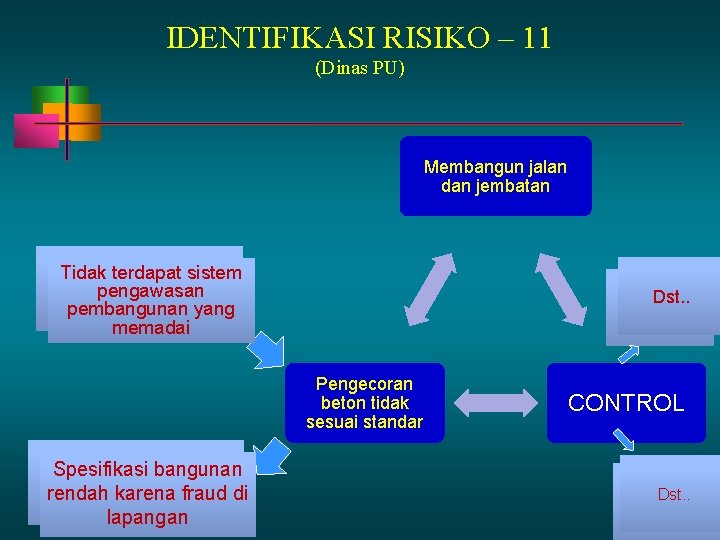 IDENTIFIKASI RISIKO – 11
(Dinas PU)

Membangun jalan dan jembatan

Tidak terdapat sistem pengawasan pembangunan yang memadai

Dst..

Pengecoran beton tidak sesuai standar

CONTROL

Spesifikasi bangunan rendah karena fraud di lapangan

Dst..